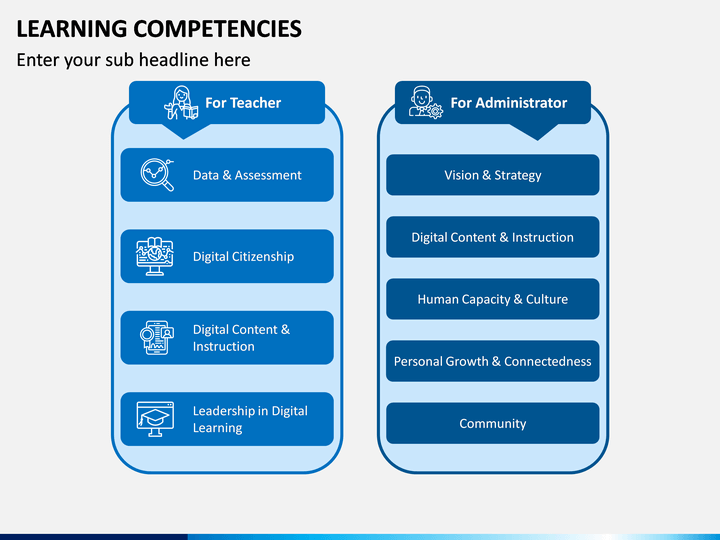 LEARNING COMPETENCIES

Enter your sub headline here

For Teacher

Data & Assessment

Digital Citizenship

Digital Content & Instruction

Leadership in Digital Learning

For Administrator

Vision & Strategy

Digital Content & Instruction

Human Capacity & Culture

Personal Growth & Connectedness

Community